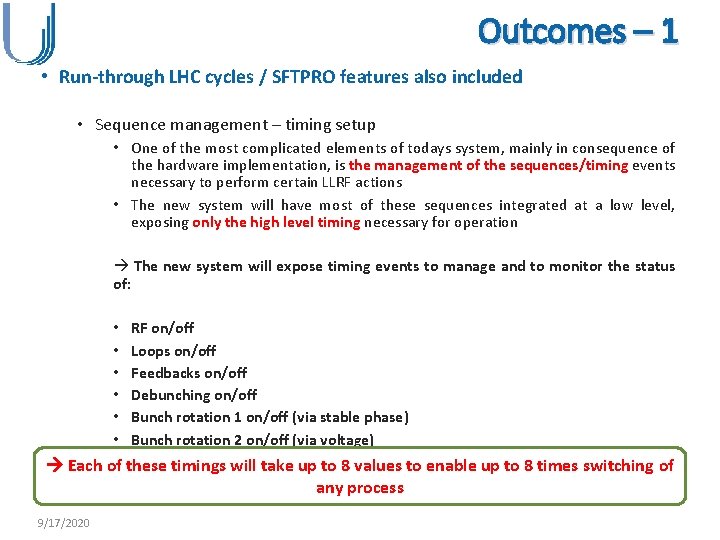 Outcomes – 1

• Run-through LHC cycles / SFTPRO features also included

• Sequence management – timing setup

• One of the most complicated elements of todays system, mainly in consequence of the hardware implementation, is the management of the sequences/timing events necessary to perform certain LLRF actions

• The new system will have most of these sequences integrated at a low level, exposing only the high level timing necessary for operation

→ The new system will expose timing events to manage and to monitor the status of:

• RF on/off
• Loops on/off
• Feedbacks on/off
• Debunching on/off
• Bunch rotation 1 on/off (via stable phase)
• Bunch rotation 2 on/off (via voltage)

→ Each of these timings will take up to 8 values to enable up to 8 times switching of any process

9/17/2020